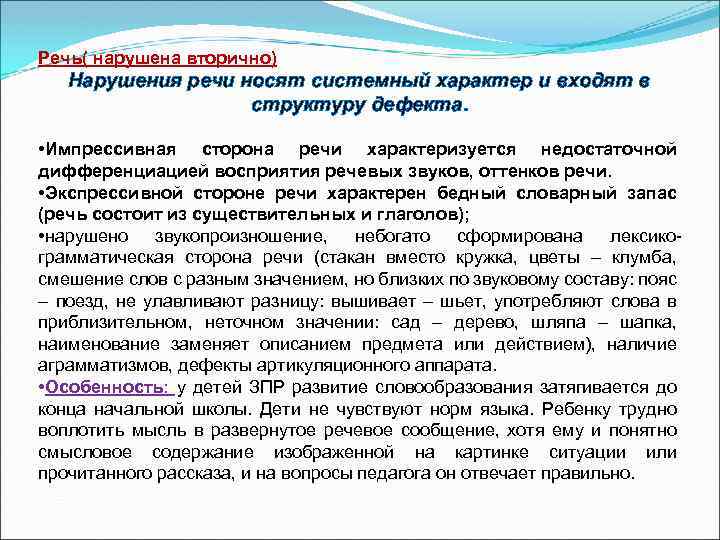 Речь( нарушена вторично)

Нарушения речи носят системный характер и входят в структуру дефекта.

•Импрессивная сторона речи характеризуется недостаточной дифференциацией восприятия речевых звуков, оттенков речи.
•Экспрессивной стороне речи характерен бедный словарный запас (речь состоит из существительных и глаголов);
•нарушено звукопроизношение, небогато сформирована лексико-грамматическая сторона речи (стакан вместо кружка, цветы – клумба, смешение слов с разным значением, но близких по звуковому составу: пояс – поезд, не улавливают разницу: вышивает – шьет, употребляют слова в приблизительном, неточном значении: сад – дерево, шляпа – шапка, наименование заменяет описанием предмета или действием), наличие аграмматизмов, дефекты артикуляционного аппарата.
•Особенность: у детей ЗПР развитие словообразования затягивается до конца начальной школы. Дети не чувствуют норм языка. Ребенку трудно воплотить мысль в развернутое речевое сообщение, хотя ему и понятно смысловое содержание изображенной на картинке ситуации или прочитанного рассказа, и на вопросы педагога он отвечает правильно.